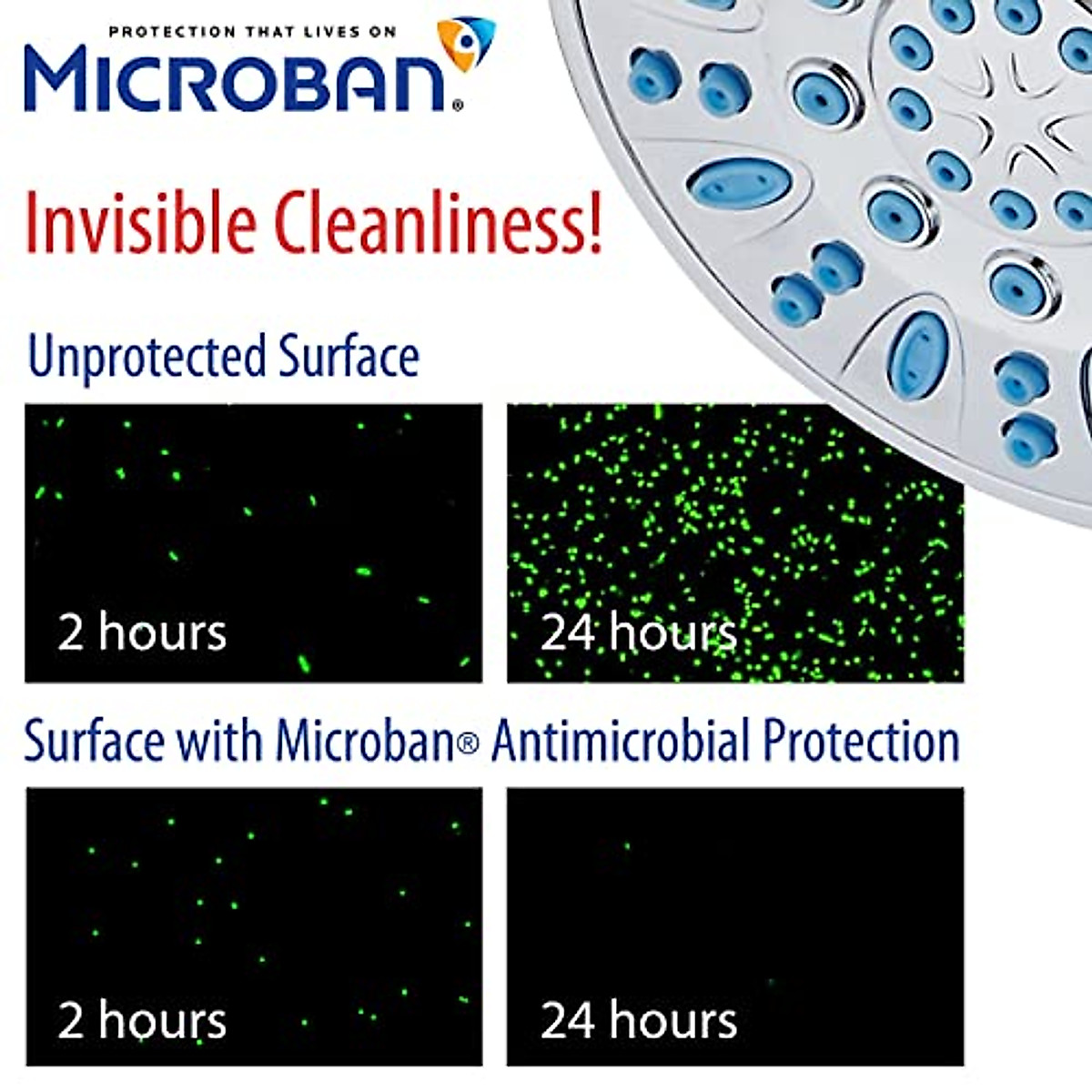 PROTECTION THAT LIVES ON
MICROBAN®

Invisible Cleanliness!

Unprotected Surface

2 hours

24 hours

Surface with Microban® Antimicrobial Protection

2 hours

24 hours